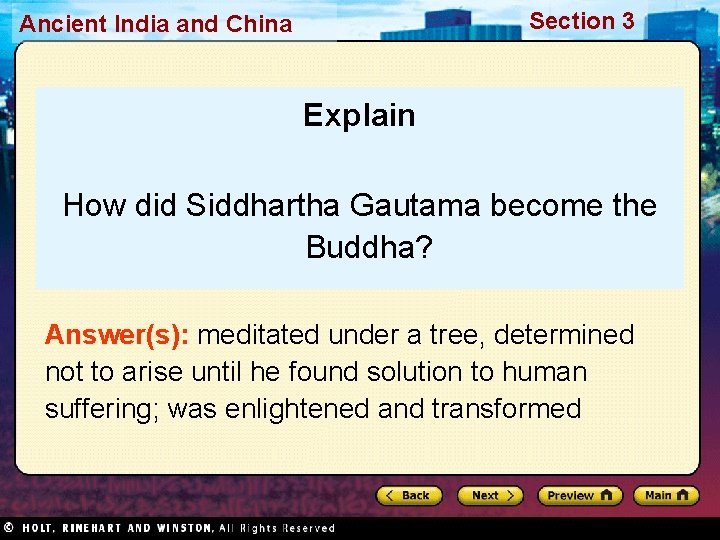 Ancient India and China

Section 3

Explain

How did Siddhartha Gautama become the Buddha?

Answer(s): meditated under a tree, determined not to arise until he found solution to human suffering; was enlightened and transformed

Back

Next

Preview

Main

© HOLT, RINEHART AND WINSTON, All Rights Reserved